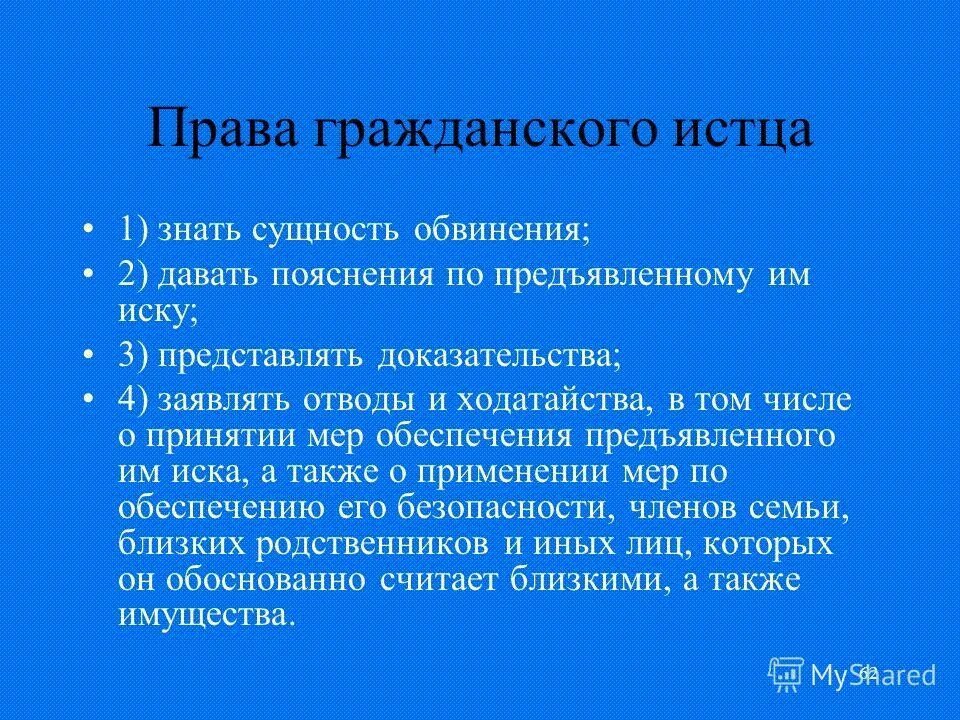 Права гражданского истца

• 1) знать сущность обвинения;
• 2) давать пояснения по предъявленному им иску;
• 3) представлять доказательства;
• 4) заявлять отводы и ходатайства, в том числе о принятии мер обеспечения предъявленного им иска, а также о применении мер по обеспечению его безопасности, членов семьи, близких родственников и иных лиц, которых он обоснованно считает близкими, а также имущества.

62

MyShared